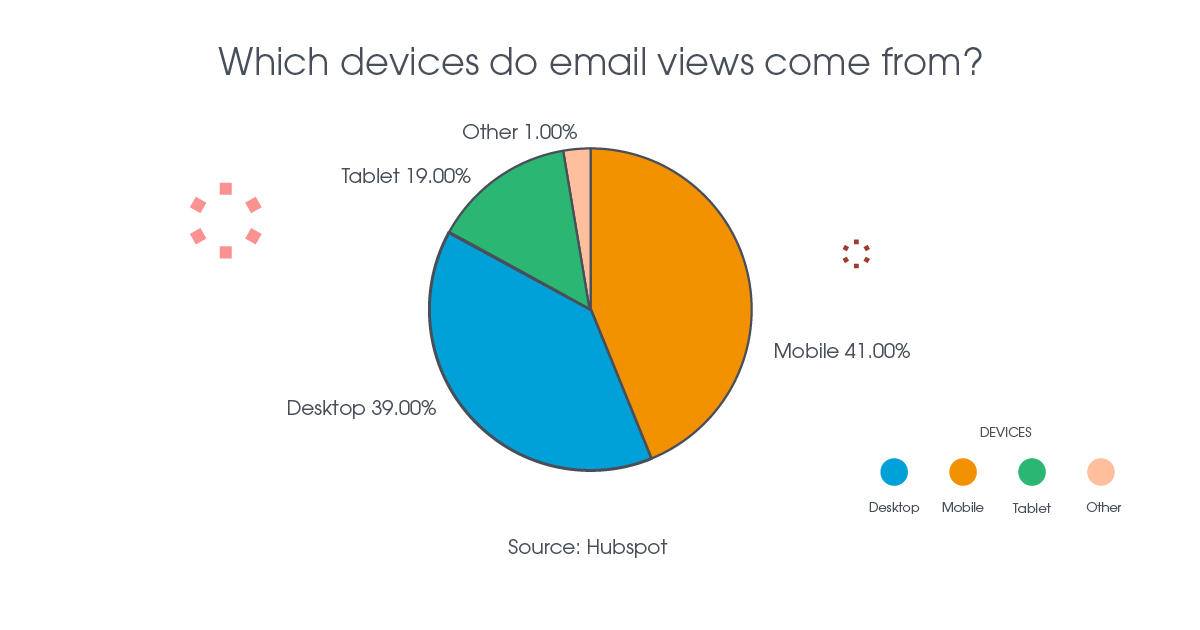 Which devices do email views come from?

Other 1.00%

Tablet 19.00%

Mobile 41.00%

Desktop 39.00%

DEVICES

Desktop

Mobile

Tablet

Other

Source: Hubspot